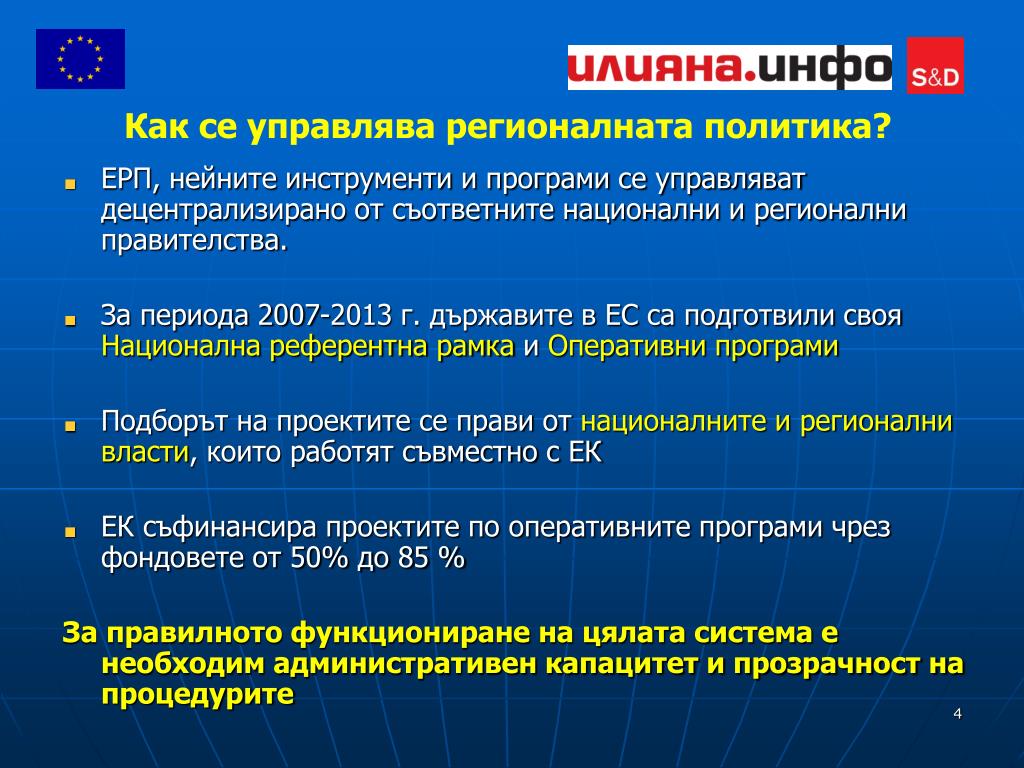 илияна.инфо

S&D

Как се управлява регионалната политика?

ЕРП, нейните инструменти и програми се управляват децентрализирано от съответните национални и регионални правителства.

За периода 2007-2013 г. държавите в ЕС са подготвили своя Национална референтна рамка и Оперативни програми

Подборът на проектите се прави от националните и регионални власти, които работят съвместно с ЕК

ЕК съфинансира проектите по оперативните програми чрез фондовете от 50% до 85 %

За правилното функциониране на цялата система е необходим административен капацитет и прозрачност на процедурите

4